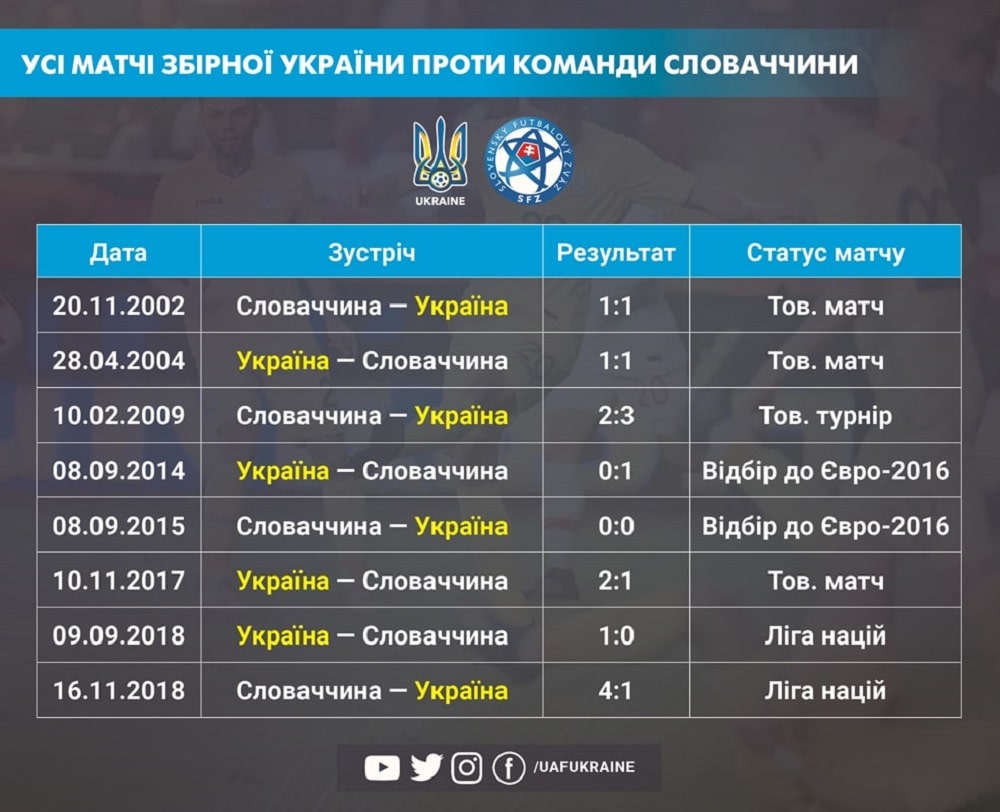 УСІ МАТЧІ ЗБІРНОЇ УКРАЇНИ ПРОТИ КОМАНДИ СЛОВАЧЧИНИ

UKRAINE

SLOVENSKÝ FUTBALOVÝ ZVÄZ SFZ

| Дата | Зустріч | Результат | Статус матчу |
|---|---|---|---|
| 20.11.2002 | Словаччина — Україна | 1:1 | Тов. матч |
| 28.04.2004 | Україна — Словаччина | 1:1 | Тов. матч |
| 10.02.2009 | Словаччина — Україна | 2:3 | Тов. турнір |
| 08.09.2014 | Україна — Словаччина | 0:1 | Відбір до Євро-2016 |
| 08.09.2015 | Словаччина — Україна | 0:0 | Відбір до Євро-2016 |
| 10.11.2017 | Україна — Словаччина | 2:1 | Тов. матч |
| 09.09.2018 | Україна — Словаччина | 1:0 | Ліга націй |
| 16.11.2018 | Словаччина — Україна | 4:1 | Ліга націй |

/UAFUKRAINE